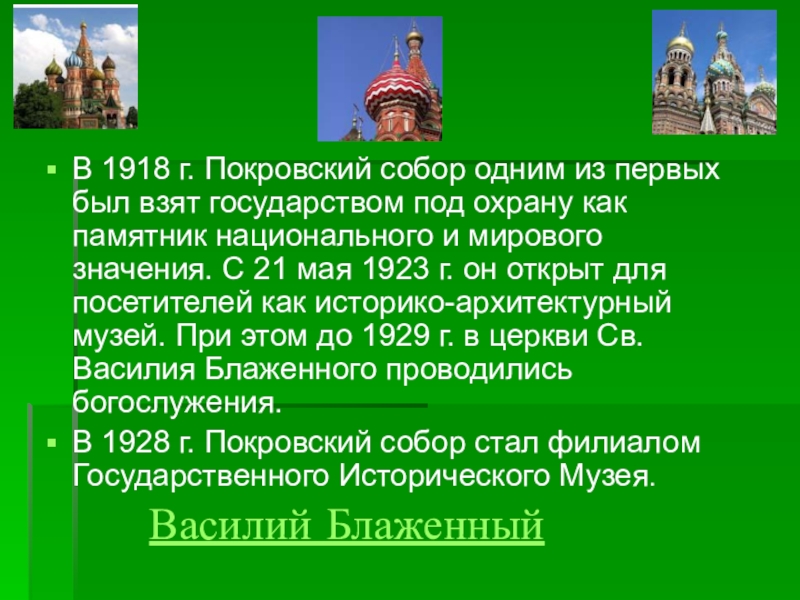 ▪ В 1918 г. Покровский собор одним из первых был взят государством под охрану как памятник национального и мирового значения. С 21 мая 1923 г. он открыт для посетителей как историко-архитектурный музей. При этом до 1929 г. в церкви Св. Василия Блаженного проводились богослужения.

▪ В 1928 г. Покровский собор стал филиалом Государственного Исторического Музея.

Василий Блаженный